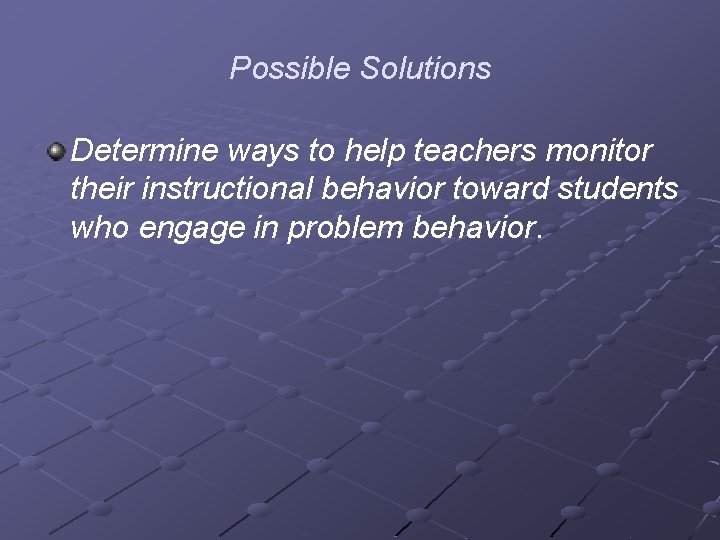 Possible Solutions

Determine ways to help teachers monitor their instructional behavior toward students who engage in problem behavior.